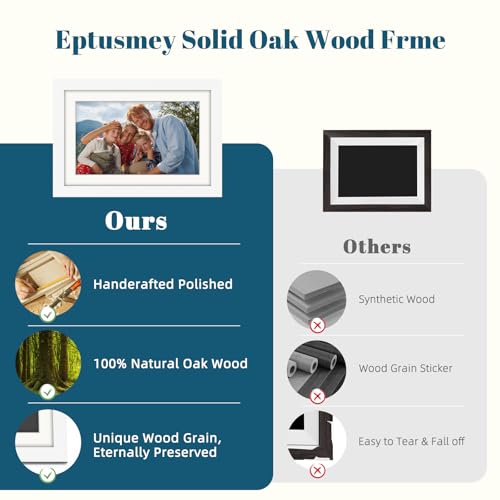 Eptusmey Solid Oak Wood Frme

Ours

Handerafted Polished

100% Natural Oak Wood

Unique Wood Grain, Eternally Preserved

Others

Synthetic Wood

Wood Grain Sticker

Easy to Tear & Fall off